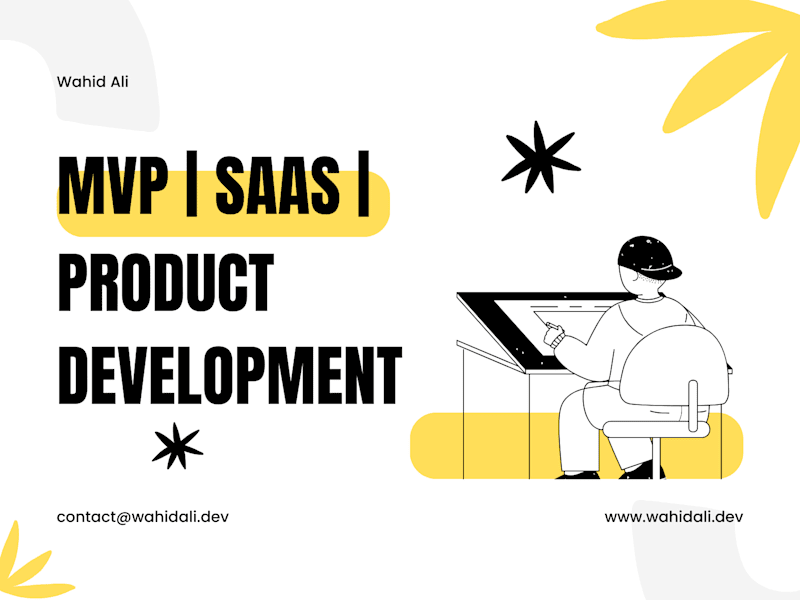 Wahid Ali

MVP | SAAS | PRODUCT DEVELOPMENT

contact@wahidali.dev

www.wahidali.dev